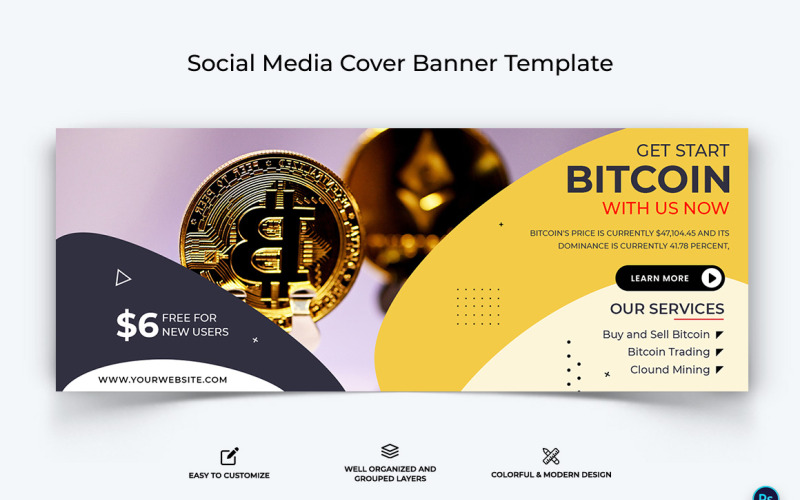 Social Media Cover Banner Template

GET START
BITCOIN
WITH US NOW

BITCOIN'S PRICE IS CURRENTLY $47,104.45 AND ITS DOMINANCE IS CURRENTLY 41.78 PERCENT,

LEARN MORE

OUR SERVICES
Buy and Sell Bitcoin
Bitcoin Trading
Clound Mining

$6 FREE FOR NEW USERS

WWW.YOURWEBSITE.COM

EASY TO CUSTOMIZE

WELL ORGANIZED AND GROUPED LAYERS

COLORFUL & MODERN DESIGN

Ps